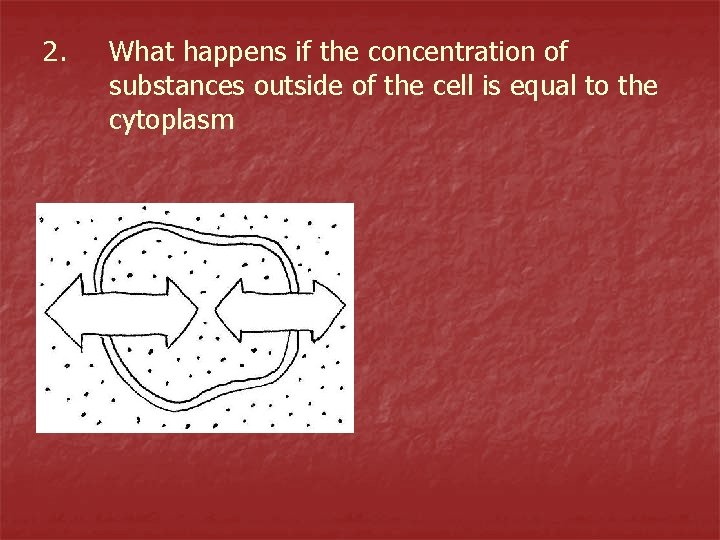 2. What happens if the concentration of substances outside of the cell is equal to the cytoplasm